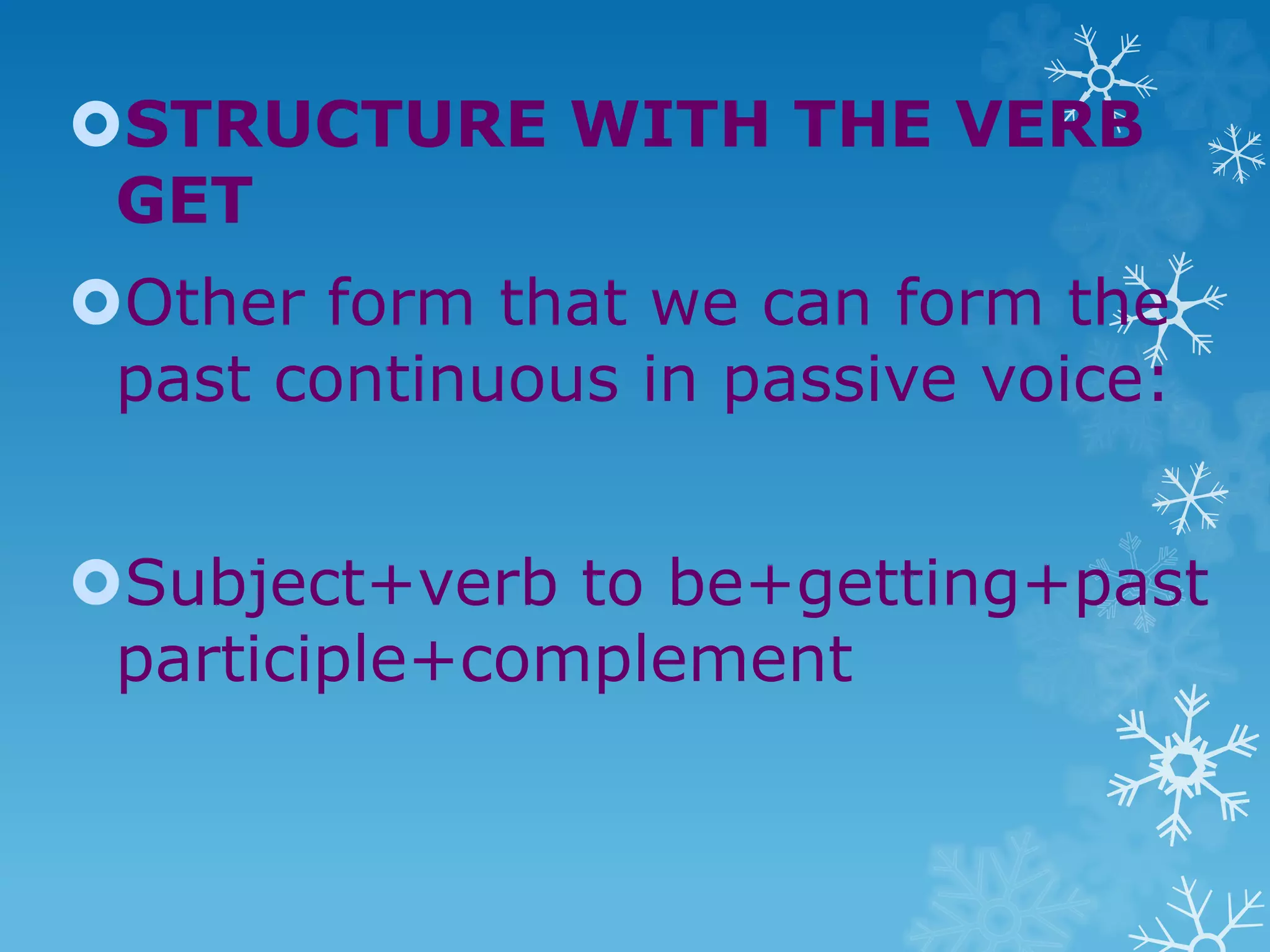 STRUCTURE WITH THE VERB GET

Other form that we can form the past continuous in passive voice:

Subject+verb to be+getting+past participle+complement